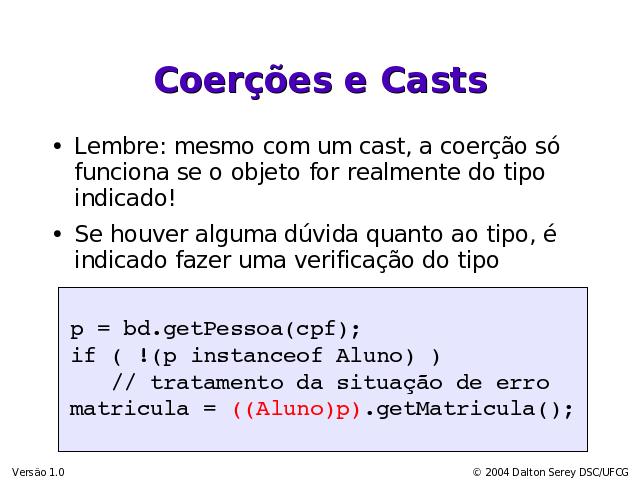 Coerções e Casts

• Lembre: mesmo com um cast, a coerção só funciona se o objeto for realmente do tipo indicado!

• Se houver alguma dúvida quanto ao tipo, é indicado fazer uma verificação do tipo

p = bd.getPessoa(cpf);
if ( !(p instanceof Aluno) )
   // tratamento da situação de erro
matricula = ((Aluno)p).getMatricula();

Versão 1.0

© 2004 Dalton Serey DSC/UFCG